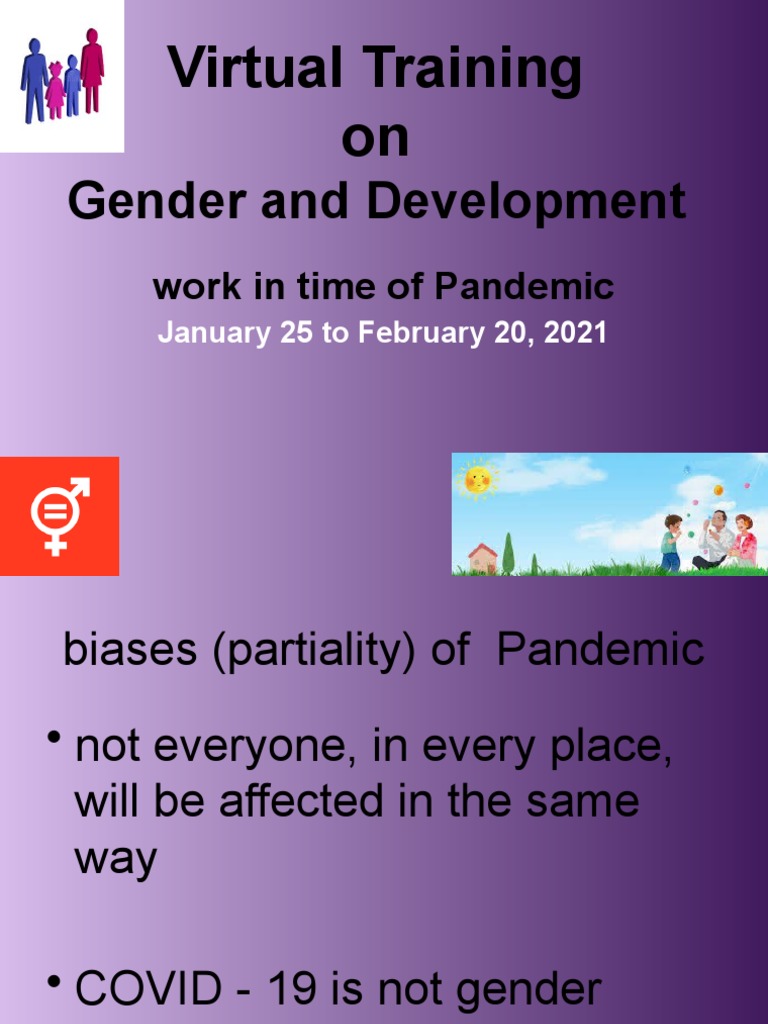 Virtual Training
on
Gender and Development

work in time of Pandemic
January 25 to February 20, 2021

biases (partiality) of Pandemic

• not everyone, in every place, will be affected in the same way

• COVID - 19 is not gender